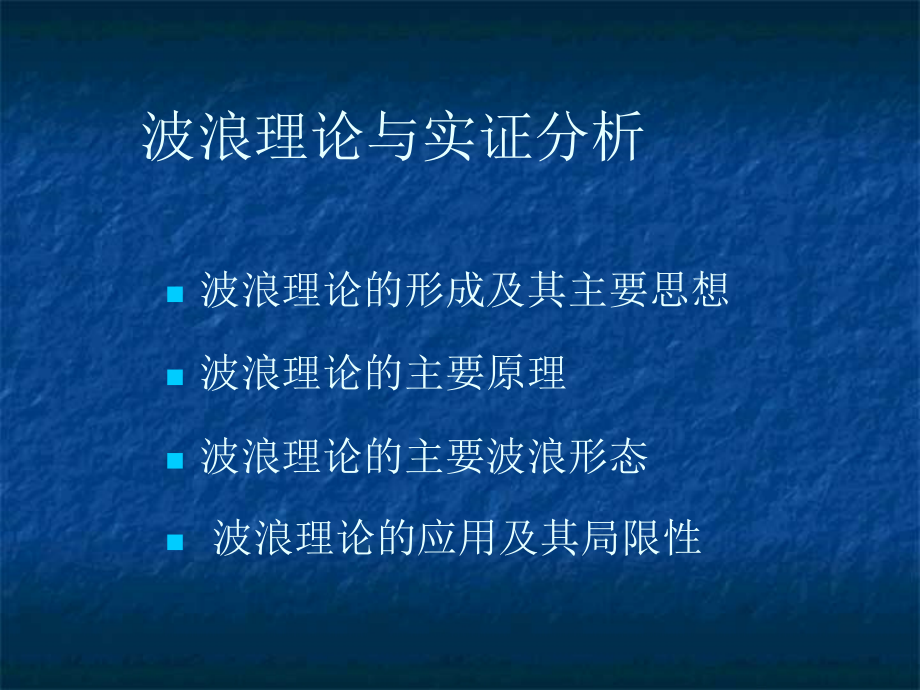 波浪理论与实证分析

- 波浪理论的形成及其主要思想
- 波浪理论的主要原理
- 波浪理论的主要波浪形态
- 波浪理论的应用及其局限性